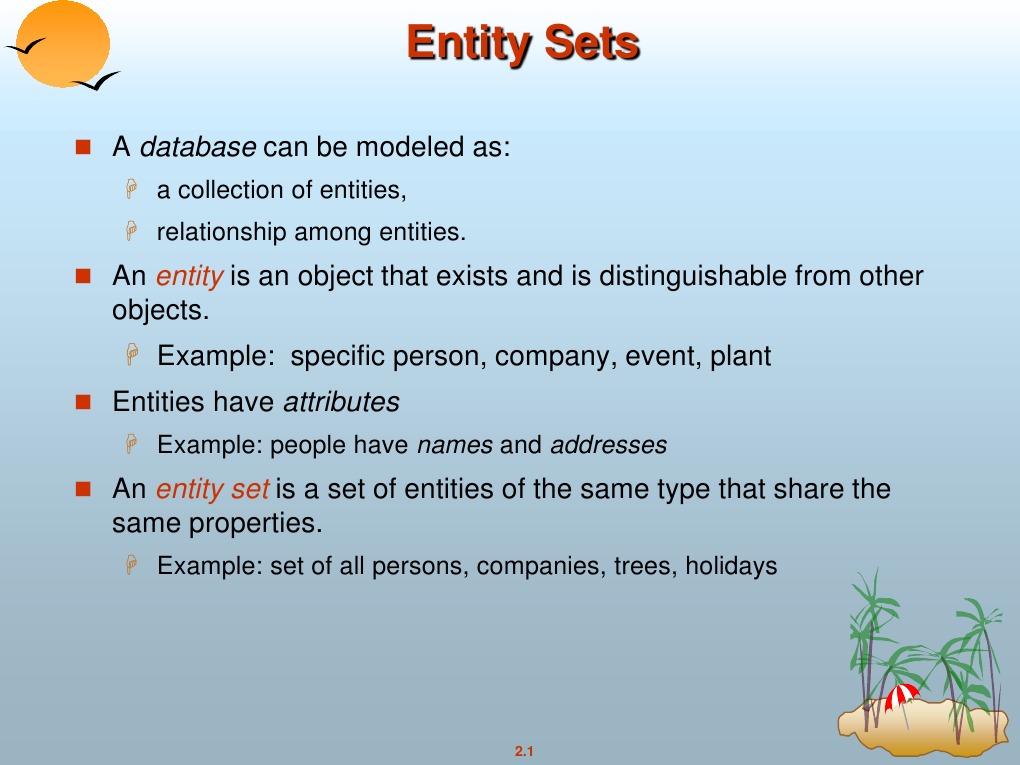 Entity Sets

A database can be modeled as:

a collection of entities,

relationship among entities.

An entity is an object that exists and is distinguishable from other objects.

Example: specific person, company, event, plant

Entities have attributes

Example: people have names and addresses

An entity set is a set of entities of the same type that share the same properties.

Example: set of all persons, companies, trees, holidays

2.1